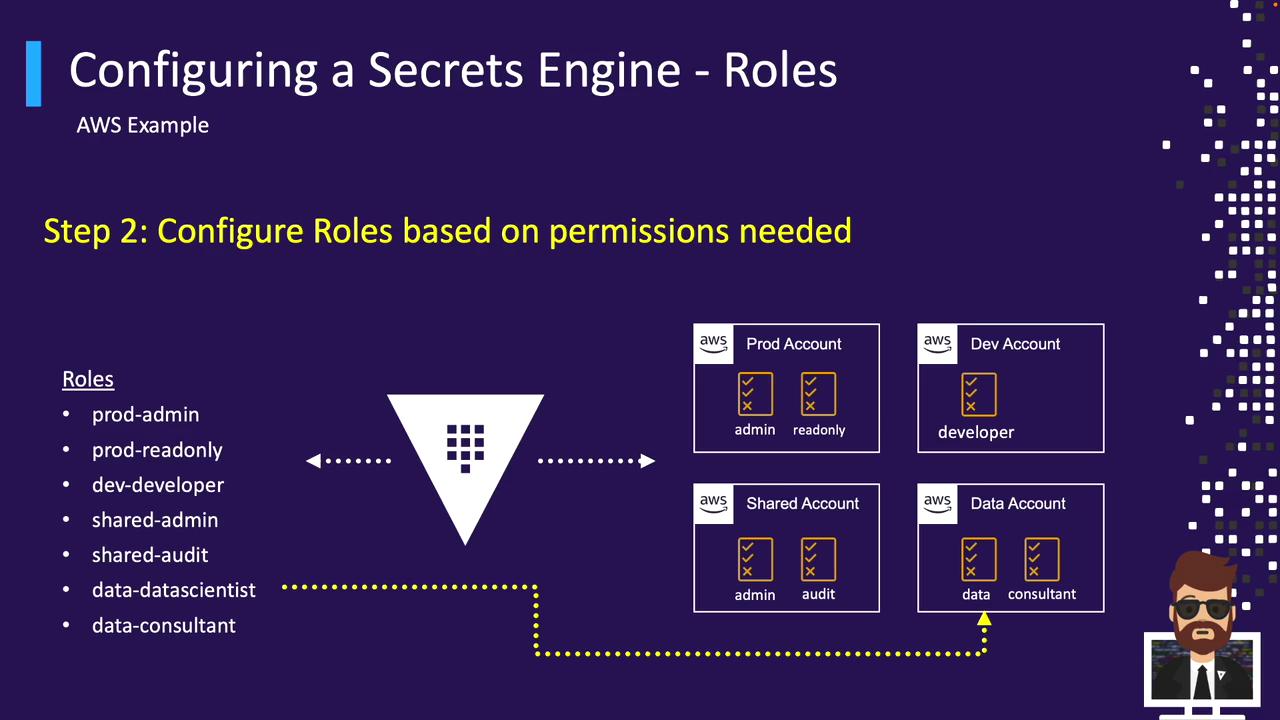 Configuring a Secrets Engine - Roles

AWS Example

Step 2: Configure Roles based on permissions needed

Roles
• prod-admin
• prod-readonly
• dev-developer
• shared-admin
• shared-audit
• data-datascientist
• data-consultant

aws Prod Account
admin readonly

aws Dev Account
developer

aws Shared Account
admin audit

aws Data Account
data consultant